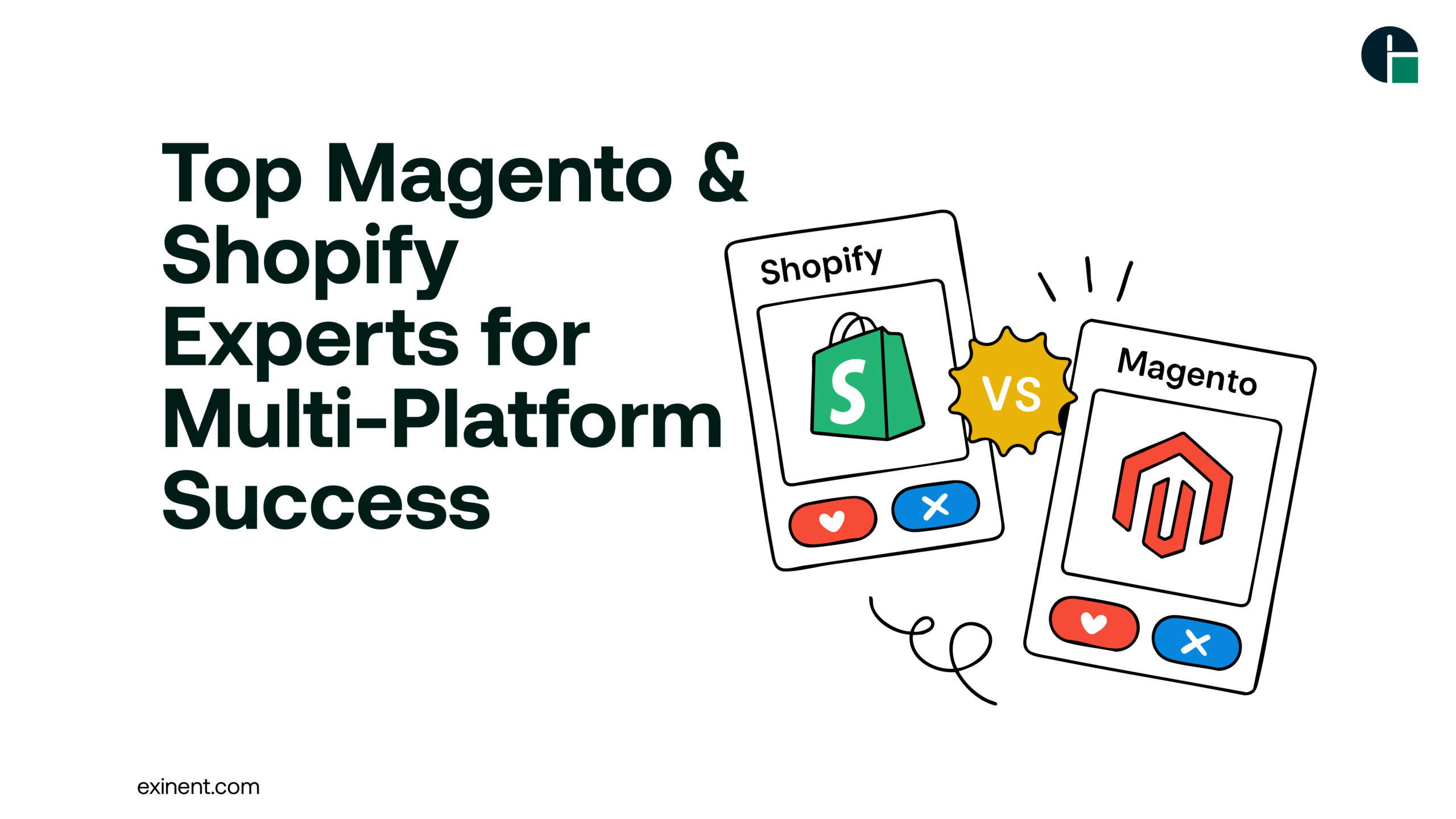 Top Magento & Shopify Experts for Multi-Platform Success

Shopify

S

VS

Magento

exinent.com